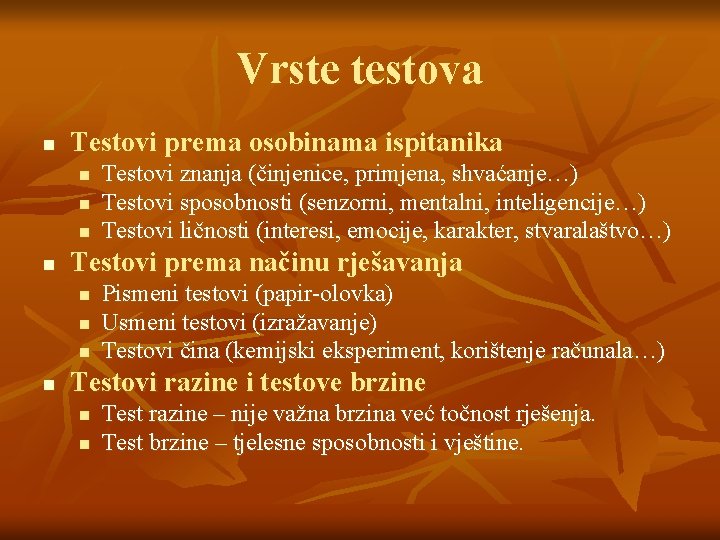 Vrste testova

- Testovi prema osobinama ispitanika
  - Testovi znanja (činjenice, primjena, shvaćanje…)
  - Testovi sposobnosti (senzorni, mentalni, inteligencije…)
  - Testovi ličnosti (interesi, emocije, karakter, stvaralaštvo…)
- Testovi prema načinu rješavanja
  - Pismeni testovi (papir-olovka)
  - Usmeni testovi (izražavanje)
  - Testovi čina (kemijski eksperiment, korištenje računala…)
- Testovi razine i testove brzine
  - Test razine – nije važna brzina već točnost rješenja.
  - Test brzine – tjelesne sposobnosti i vještine.